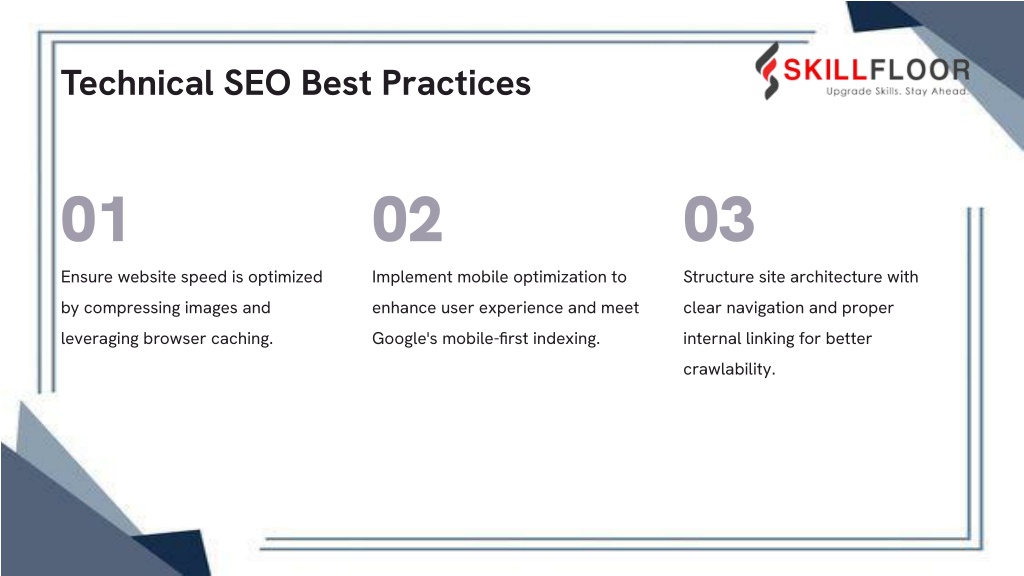 Technical SEO Best Practices

SKILLFLOOR
Upgrade Skills. Stay Ahead.

01

Ensure website speed is optimized by compressing images and leveraging browser caching.

02

Implement mobile optimization to enhance user experience and meet Google's mobile-first indexing.

03

Structure site architecture with clear navigation and proper internal linking for better crawlability.